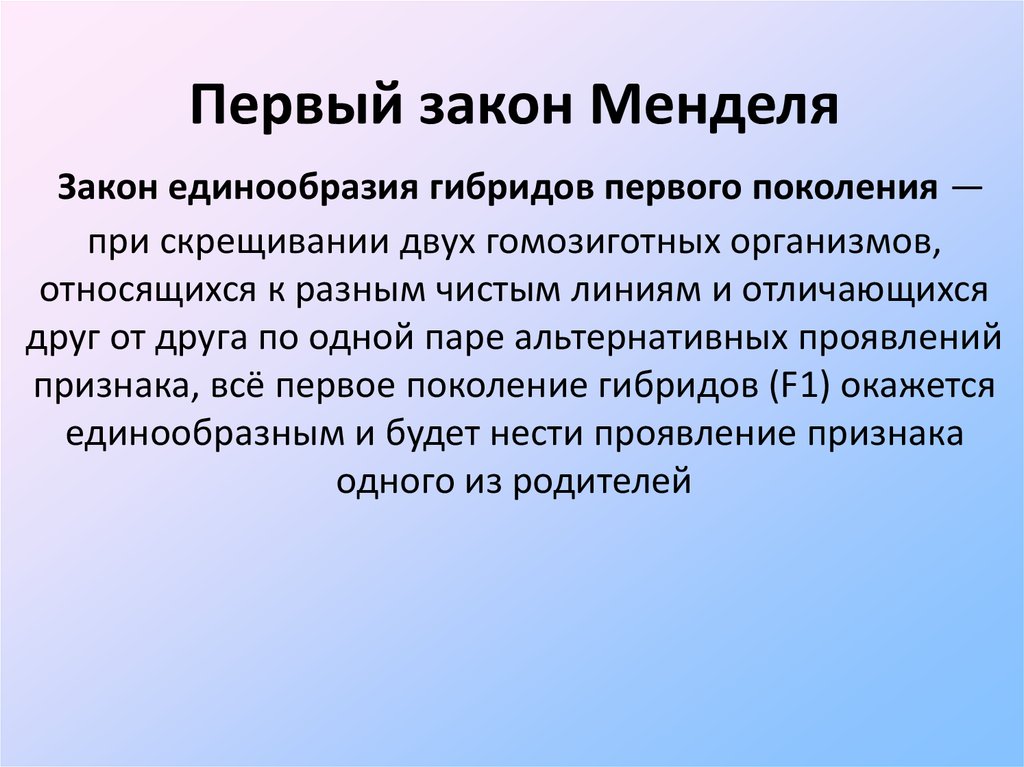 Первый закон Менделя

Закон единообразия гибридов первого поколения — при скрещивании двух гомозиготных организмов, относящихся к разным чистым линиям и отличающихся друг от друга по одной паре альтернативных проявлений признака, всё первое поколение гибридов (F1) окажется единообразным и будет нести проявление признака одного из родителей